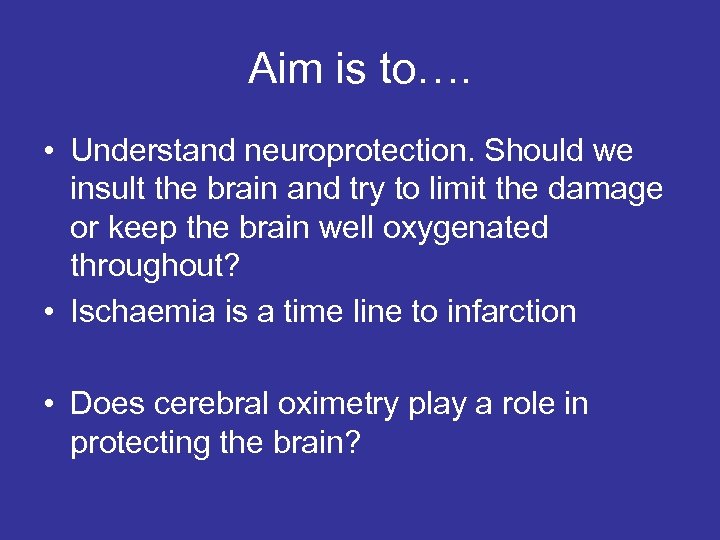 Aim is to….

• Understand neuroprotection. Should we insult the brain and try to limit the damage or keep the brain well oxygenated throughout?
• Ischaemia is a time line to infarction

• Does cerebral oximetry play a role in protecting the brain?